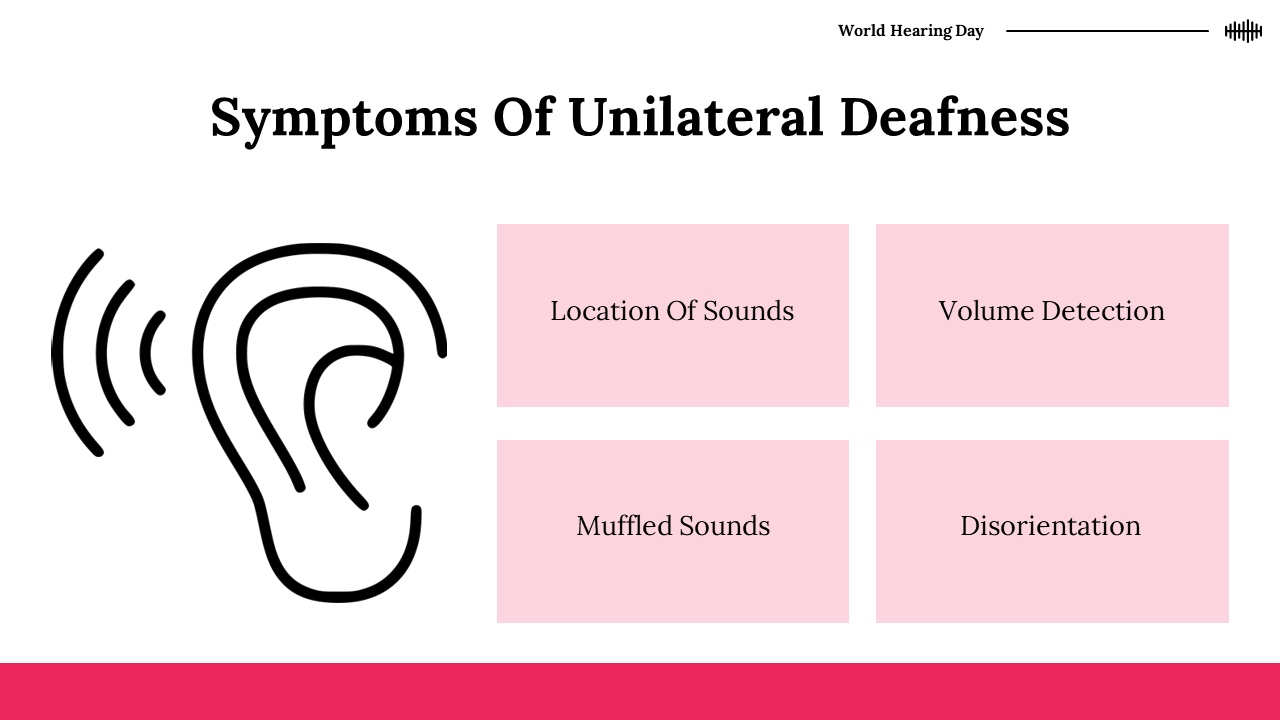 World Hearing Day

Symptoms Of Unilateral Deafness

Location Of Sounds

Volume Detection

Muffled Sounds

Disorientation